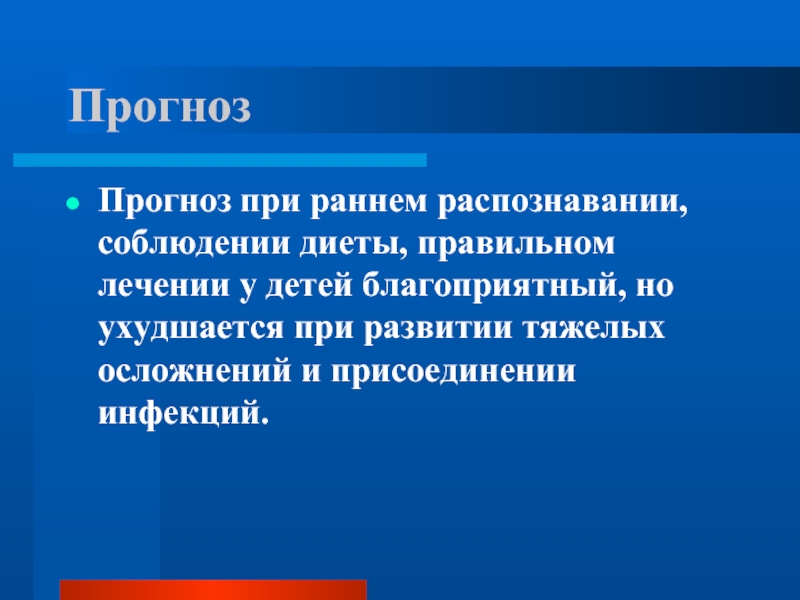 Прогноз

Прогноз при раннем распознавании, соблюдении диеты, правильном лечении у детей благоприятный, но ухудшается при развитии тяжелых осложнений и присоединении инфекций.